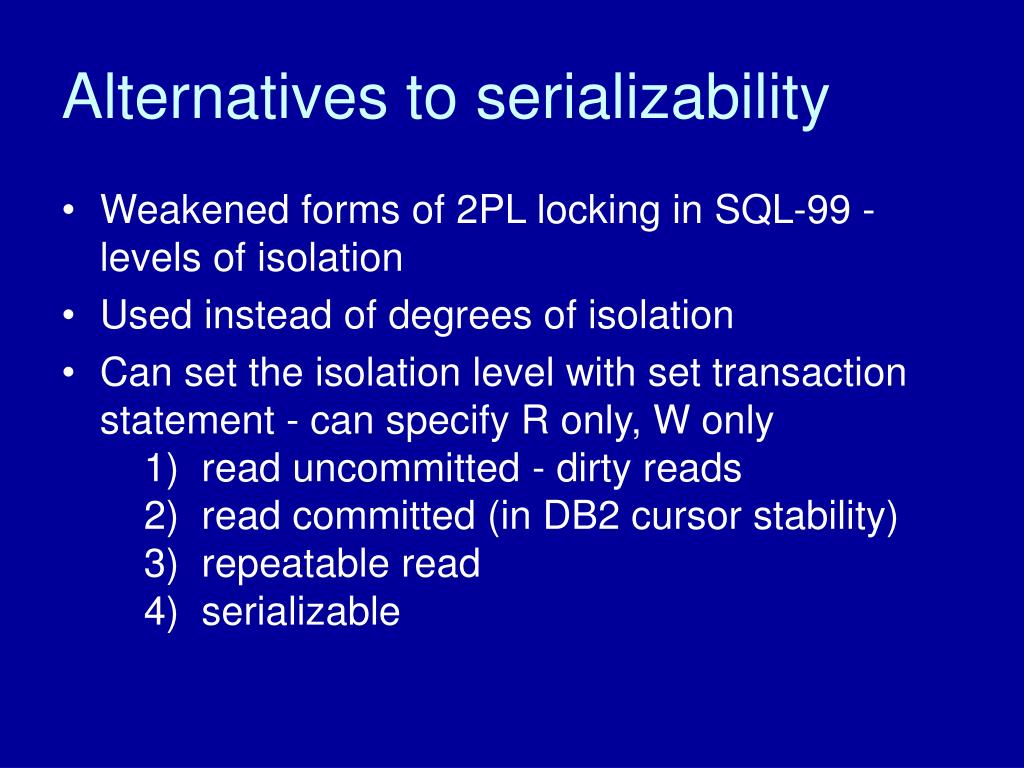 Alternatives to serializability

• Weakened forms of 2PL locking in SQL-99 - levels of isolation
• Used instead of degrees of isolation
• Can set the isolation level with set transaction statement - can specify R only, W only
1) read uncommitted - dirty reads
2) read committed (in DB2 cursor stability)
3) repeatable read
4) serializable